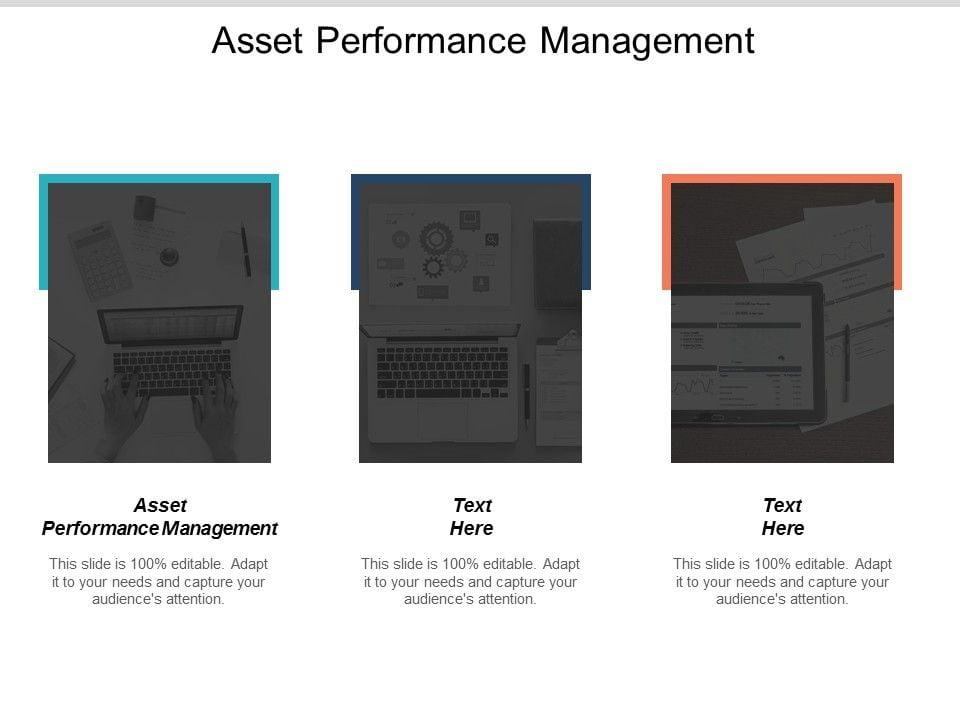 Asset Performance Management

Asset Performance Management

This slide is 100% editable. Adapt it to your needs and capture your audience's attention.

Text Here

This slide is 100% editable. Adapt it to your needs and capture your audience's attention.

Text Here

This slide is 100% editable. Adapt it to your needs and capture your audience's attention.